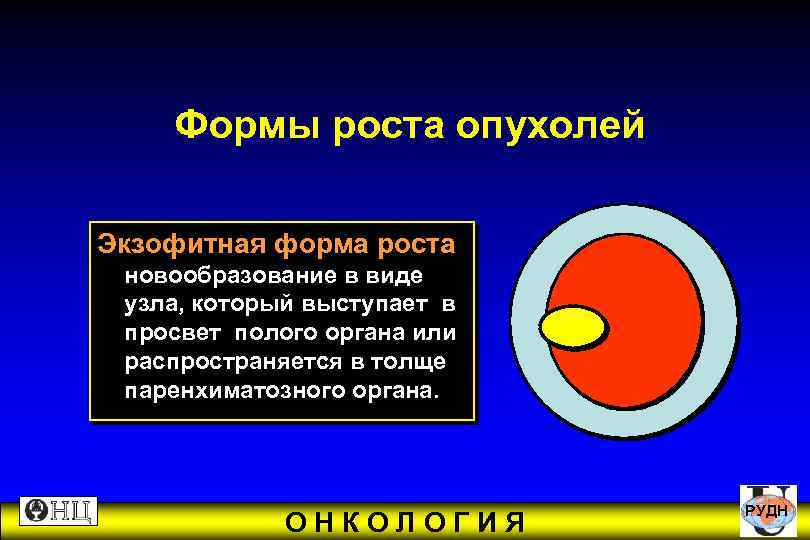 Формы роста опухолей

Экзофитная форма роста
новообразование в виде узла, который выступает в просвет полого органа или распространяется в толще паренхиматозного органа.

ОНЦ

ОНКОЛОГИЯ

РУДН